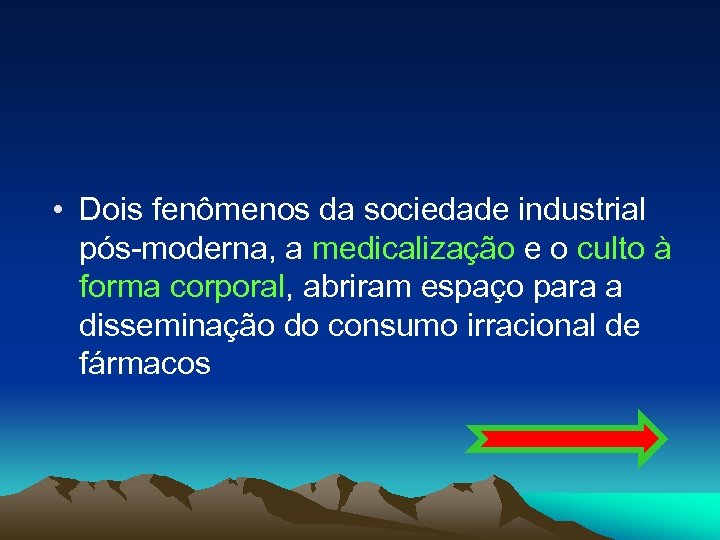 • Dois fenômenos da sociedade industrial pós-moderna, a medicalização e o culto à forma corporal, abriram espaço para a disseminação do consumo irracional de fármacos